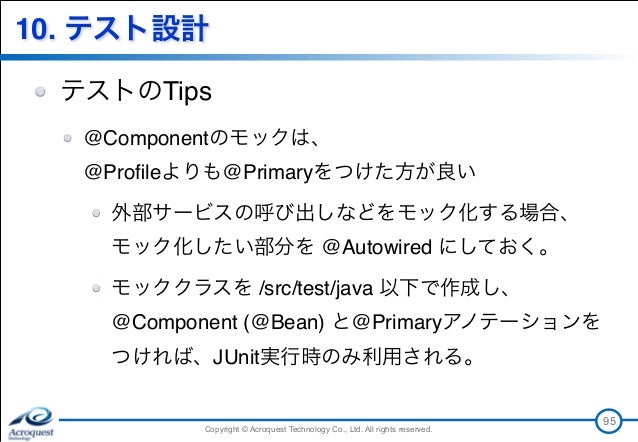 10. テスト設計

テストのTips

@Componentのモックは、@Profileよりも@Primaryをつけた方が良い

外部サービスの呼び出しなどをモック化する場合、モック化したい部分を @Autowired にしておく。

モッククラスを /src/test/java 以下で作成し、@Component (@Bean) と@Primaryアノテーションをつければ、JUnit実行時のみ利用される。

Acroquest Technology

Copyright © Acroquest Technology Co., Ltd. All rights reserved.

95